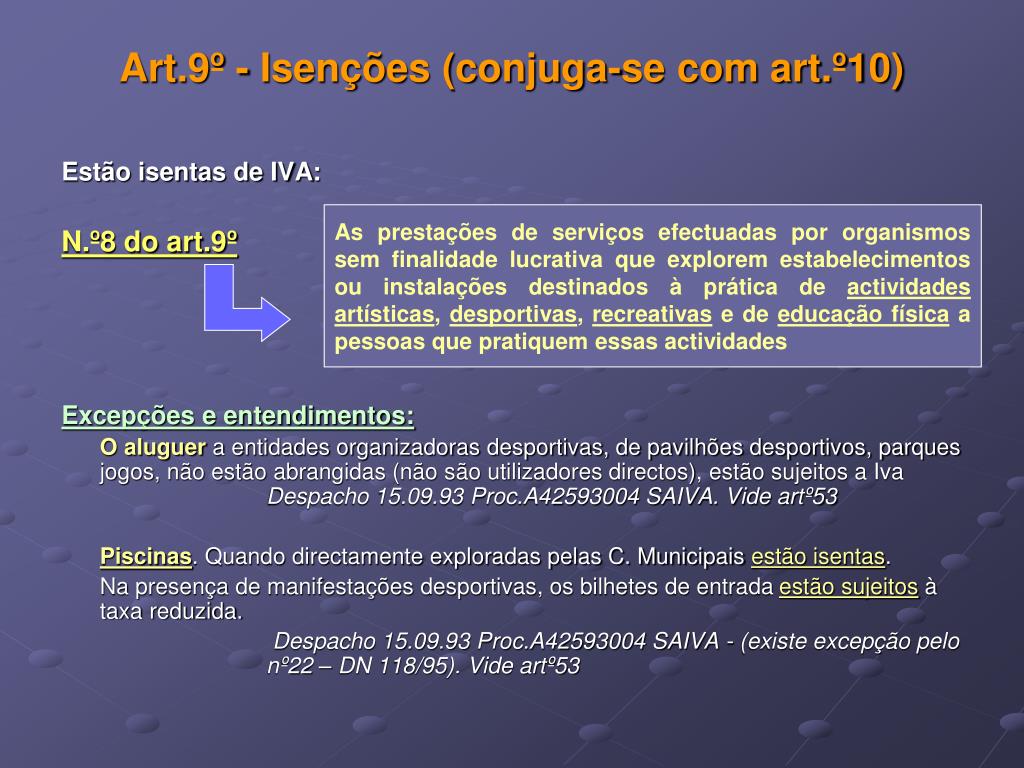 Art.9º - Isenções (conjuga-se com art.º10)

Estão isentas de IVA:

N.º8 do art.9º

As prestações de serviços efectuadas por organismos sem finalidade lucrativa que explorem estabelecimentos ou instalações destinados à prática de actividades artísticas, desportivas, recreativas e de educação física a pessoas que pratiquem essas actividades

Excepções e entendimentos:

O aluguer a entidades organizadoras desportivas, de pavilhões desportivos, parques jogos, não estão abrangidas (não são utilizadores directos), estão sujeitos a Iva
Despacho 15.09.93 Proc.A42593004 SAIVA. Vide artº53

Piscinas. Quando directamente exploradas pelas C. Municipais estão isentas.

Na presença de manifestações desportivas, os bilhetes de entrada estão sujeitos à taxa reduzida.

Despacho 15.09.93 Proc.A42593004 SAIVA - (existe excepção pelo nº22 – DN 118/95). Vide artº53